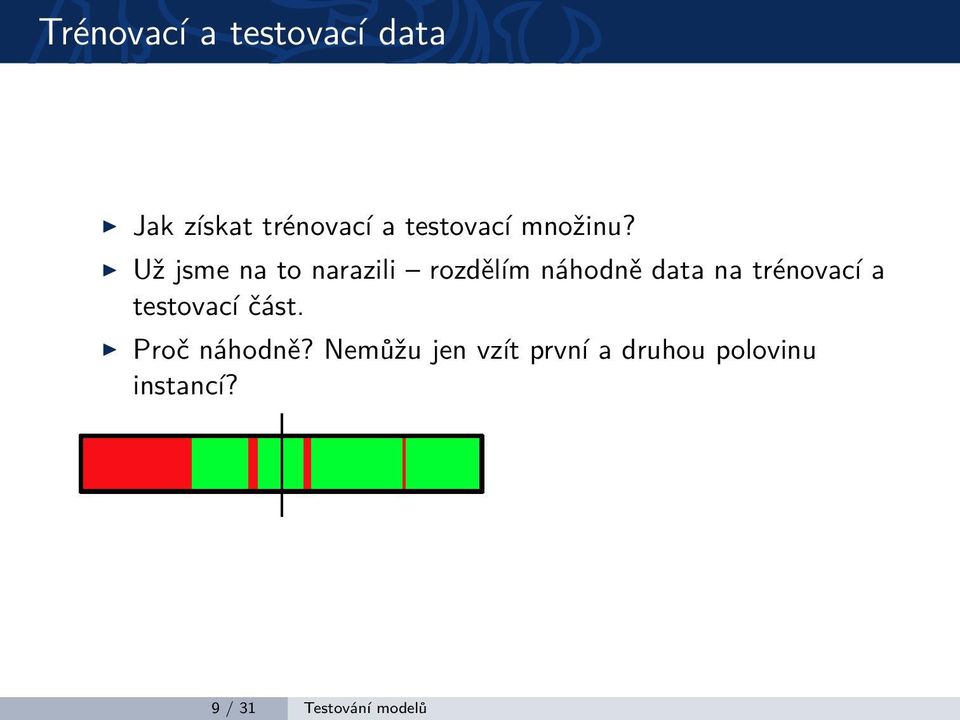 Trénovací a testovací data

▶ Jak získat trénovací a testovací množinu?

▶ Už jsme na to narazili – rozdělím náhodně data na trénovací a testovací část.

▶ Proč náhodně? Nemůžu jen vzít první a druhou polovinu instancí?

9 / 31 Testování modelů